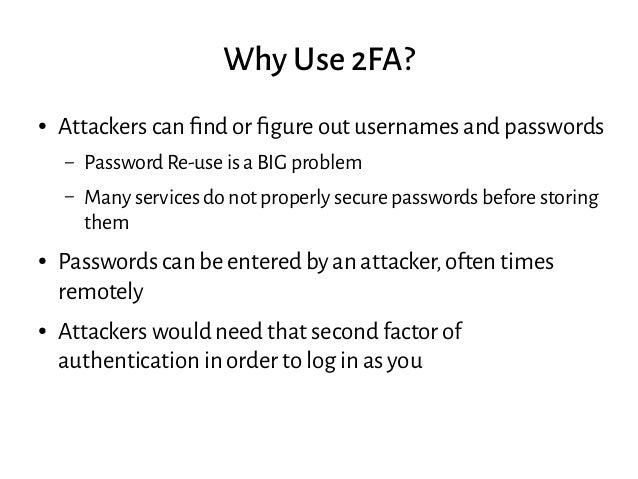 Why Use 2FA?

• Attackers can find or figure out usernames and passwords
 – Password Re-use is a BIG problem
 – Many services do not properly secure passwords before storing them

• Passwords can be entered by an attacker, often times remotely

• Attackers would need that second factor of authentication in order to log in as you